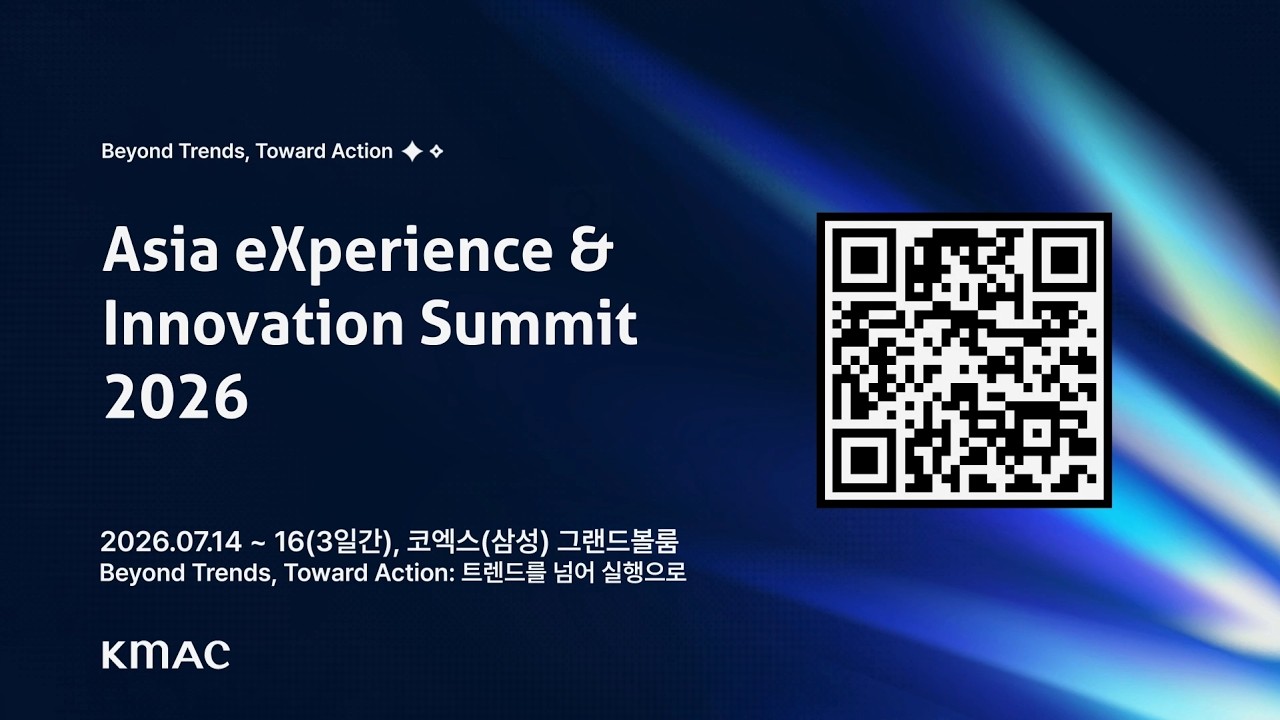 Beyond Trends, Toward Action ✦ ✧

Asia eXperience & Innovation Summit 2026

2026.07.14 ~ 16(3일간), 코엑스(삼성) 그랜드볼룸
Beyond Trends, Toward Action: 트렌드를 넘어 실행으로

KMAC